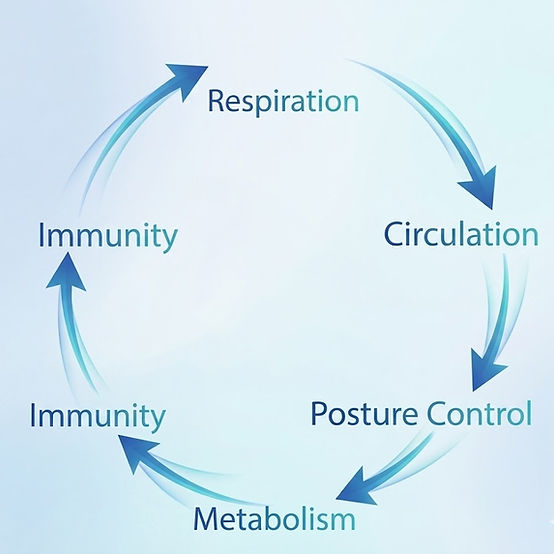 Respiration

Circulation

Posture Control

Metabolism

Immunity

Immunity